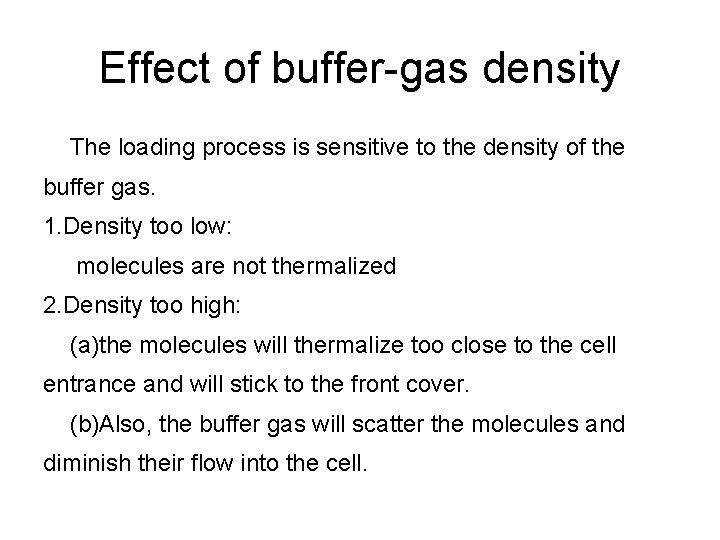 Effect of buffer-gas density

The loading process is sensitive to the density of the buffer gas.

1.Density too low:

molecules are not thermalized

2.Density too high:

(a)the molecules will thermalize too close to the cell entrance and will stick to the front cover.

(b)Also, the buffer gas will scatter the molecules and diminish their flow into the cell.